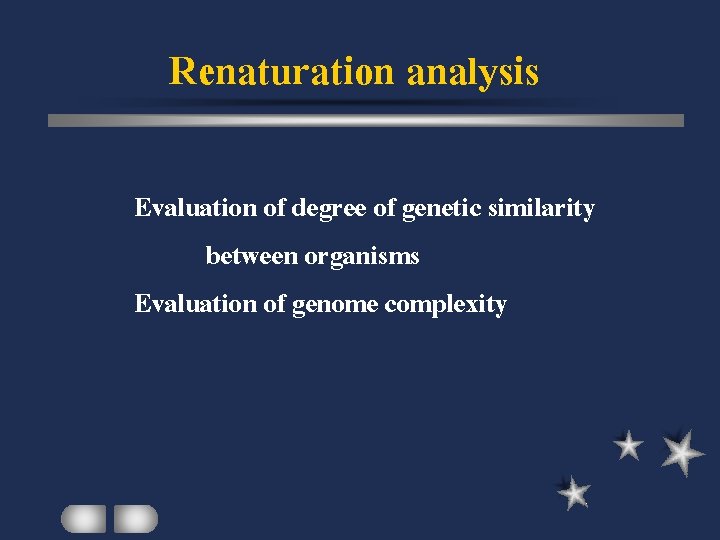 Renaturation analysis

Evaluation of degree of genetic similarity between organisms

Evaluation of genome complexity